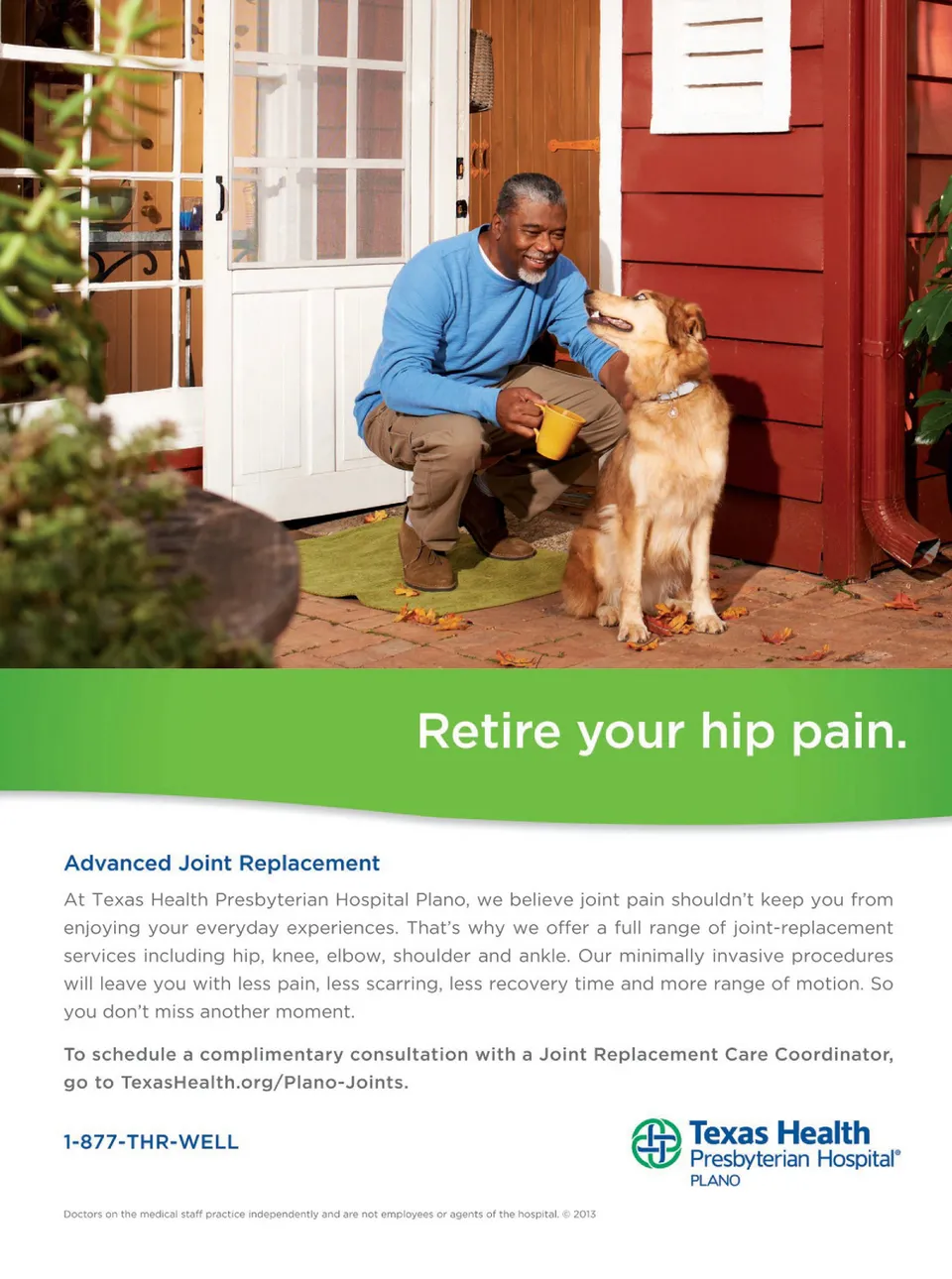 Retire your hip pain.

Advanced Joint Replacement

At Texas Health Presbyterian Hospital Plano, we believe joint pain shouldn't keep you from enjoying your everyday experiences. That's why we offer a full range of joint-replacement services including hip, knee, elbow, shoulder and ankle. Our minimally invasive procedures will leave you with less pain, less scarring, less recovery time and more range of motion. So you don't miss another moment.

To schedule a complimentary consultation with a Joint Replacement Care Coordinator, go to TexasHealth.org/Plano-Joints.

1-877-THR-WELL

Texas Health Presbyterian Hospital® PLANO

Doctors on the medical staff practice independently and are not employees or agents of the hospital. © 2013